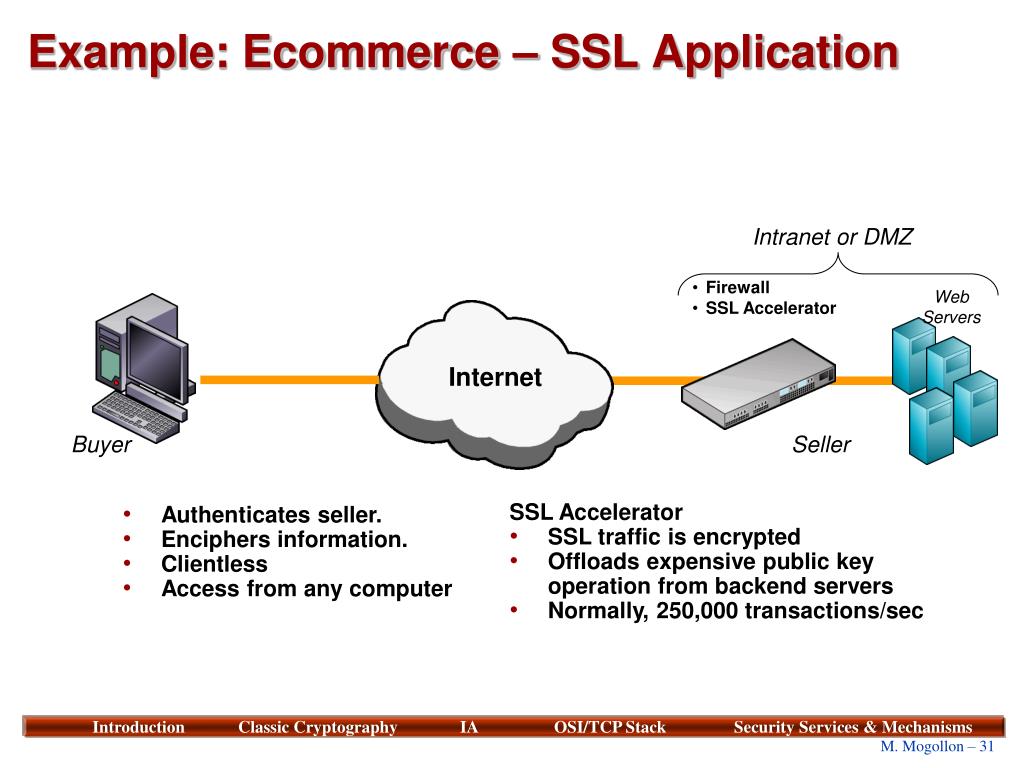 Example: Ecommerce – SSL Application

Intranet or DMZ

• Firewall
• SSL Accelerator

Web Servers

Internet

Buyer

Seller

• Authenticates seller.
• Enciphers information.
• Clientless
• Access from any computer

SSL Accelerator
• SSL traffic is encrypted
• Offloads expensive public key operation from backend servers
• Normally, 250,000 transactions/sec

Introduction Classic Cryptography IA OSI/TCP Stack Security Services & Mechanisms

M. Mogollon – 31